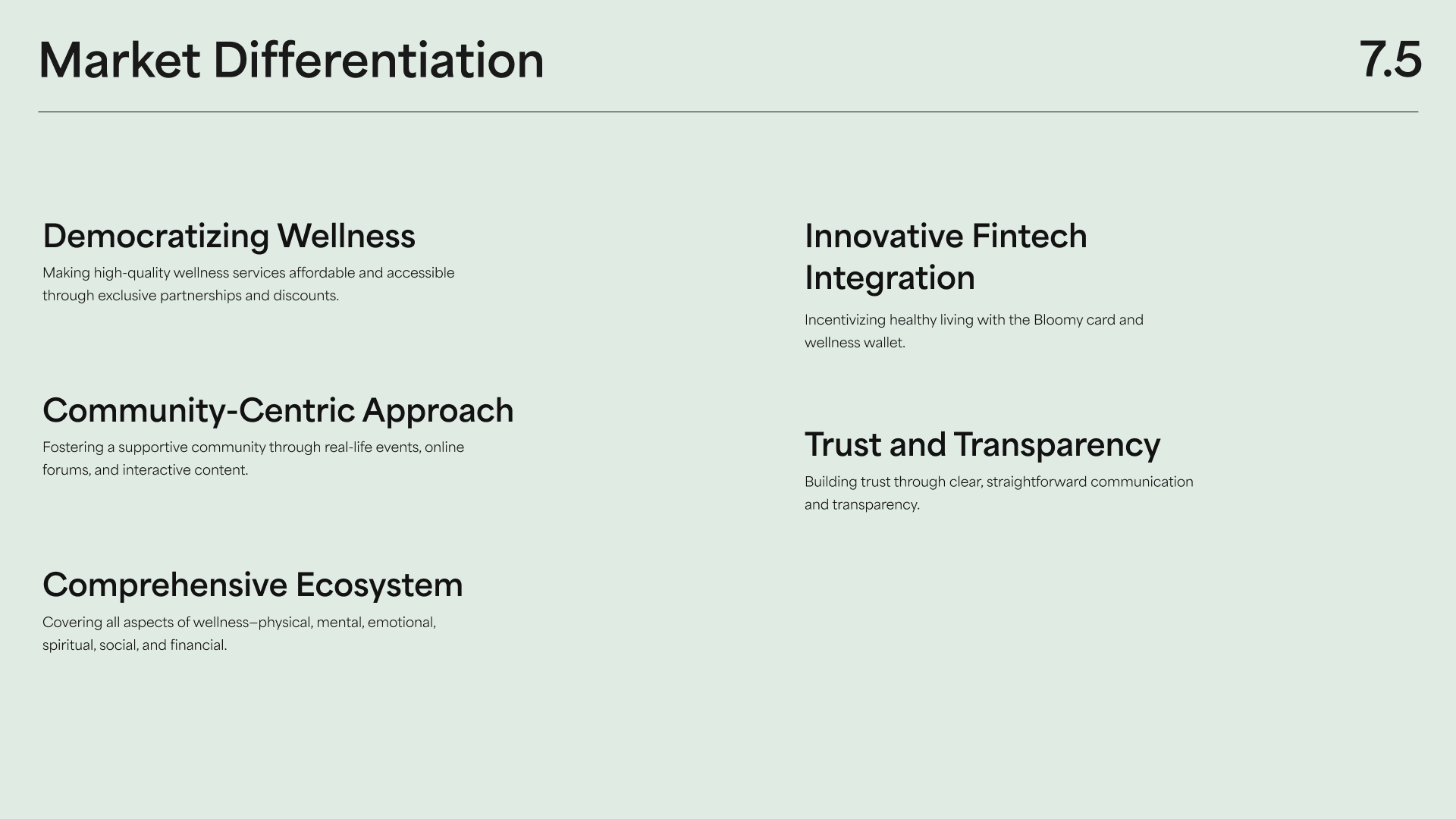 Market Differentiation

7.5

Democratizing Wellness

Making high-quality wellness services affordable and accessible through exclusive partnerships and discounts.

Community-Centric Approach

Fostering a supportive community through real-life events, online forums, and interactive content.

Comprehensive Ecosystem

Covering all aspects of wellness–physical, mental, emotional, spiritual, social, and financial.

Innovative Fintech Integration

Incentivizing healthy living with the Bloomy card and wellness wallet.

Trust and Transparency

Building trust through clear, straightforward communication and transparency.